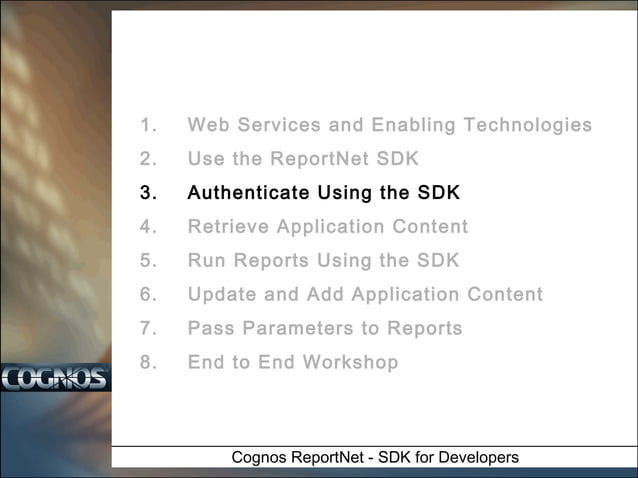 1. Web Services and Enabling Technologies
2. Use the ReportNet SDK
3. Authenticate Using the SDK
4. Retrieve Application Content
5. Run Reports Using the SDK
6. Update and Add Application Content
7. Pass Parameters to Reports
8. End to End Workshop

COGNOS

Cognos ReportNet - SDK for Developers